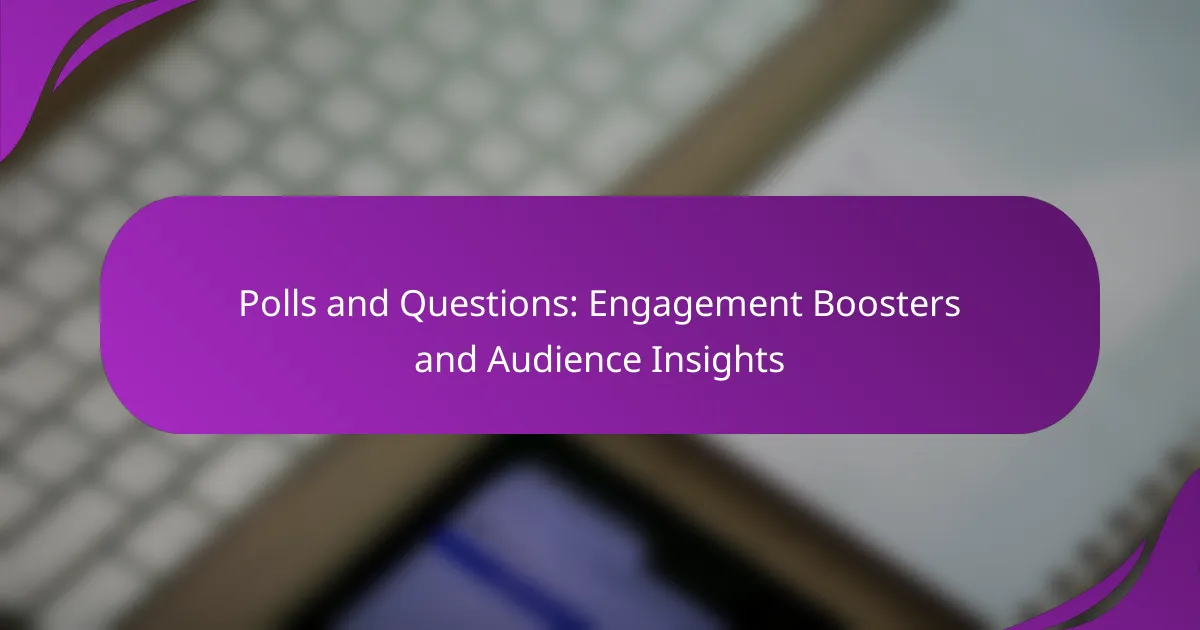 Polls and Questions: Engagement Boosters and Audience Insights